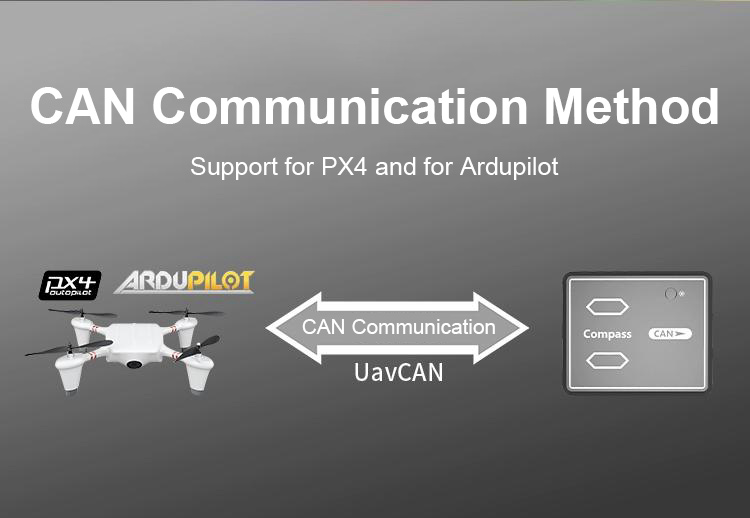 CAN Communication Method

Support for PX4 and for Ardupilot

PX4 autopilot

ARDUPILOT

CAN Communication

UavCAN

Compass

CAN